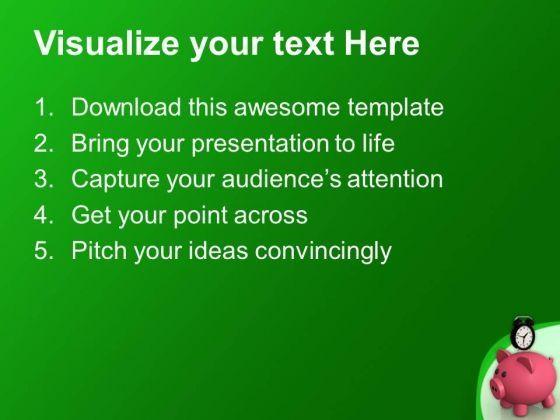 Visualize your text Here

1. Download this awesome template
2. Bring your presentation to life
3. Capture your audience's attention
4. Get your point across
5. Pitch your ideas convincingly